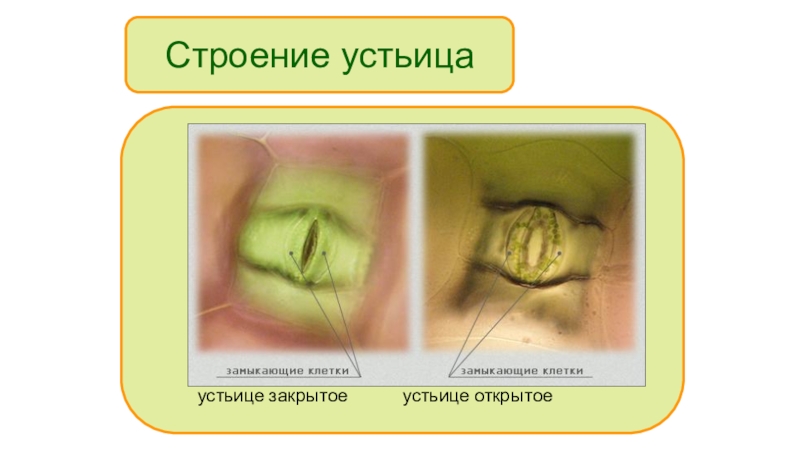 Строение устьица

замыкающие клетки

замыкающие клетки

устьице закрытое

устьице открытое